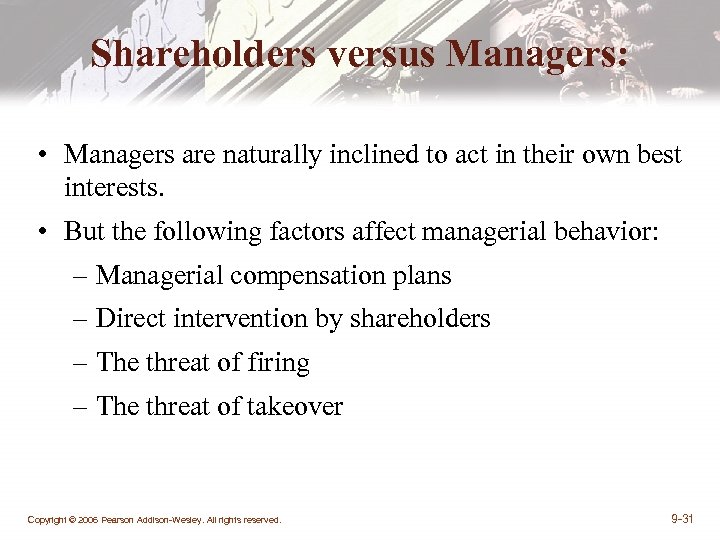 Shareholders versus Managers:

• Managers are naturally inclined to act in their own best interests.

• But the following factors affect managerial behavior:

– Managerial compensation plans

– Direct intervention by shareholders

– The threat of firing

– The threat of takeover

Copyright © 2006 Pearson Addison-Wesley. All rights reserved.

9-31